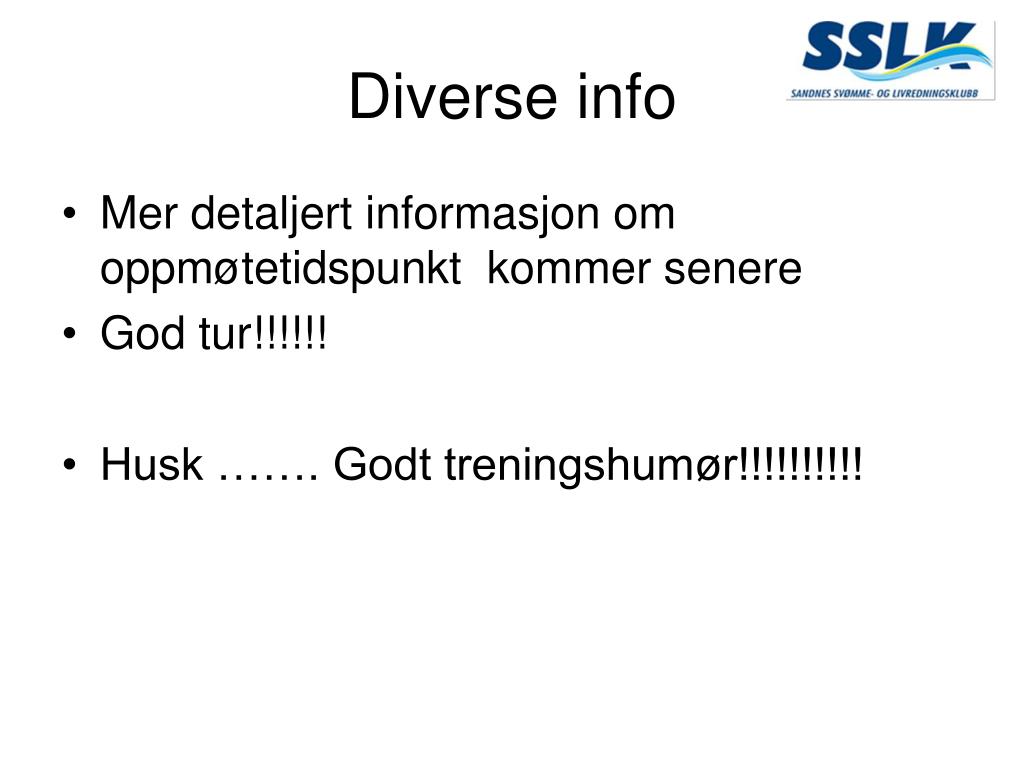 SSLK
SANDNES SVØMME- OG LIVREDNINGSKLUBB

Diverse info

• Mer detaljert informasjon om oppmøtetidspunkt kommer senere
• God tur!!!!!!

• Husk ……. Godt treningshumør!!!!!!!!!!